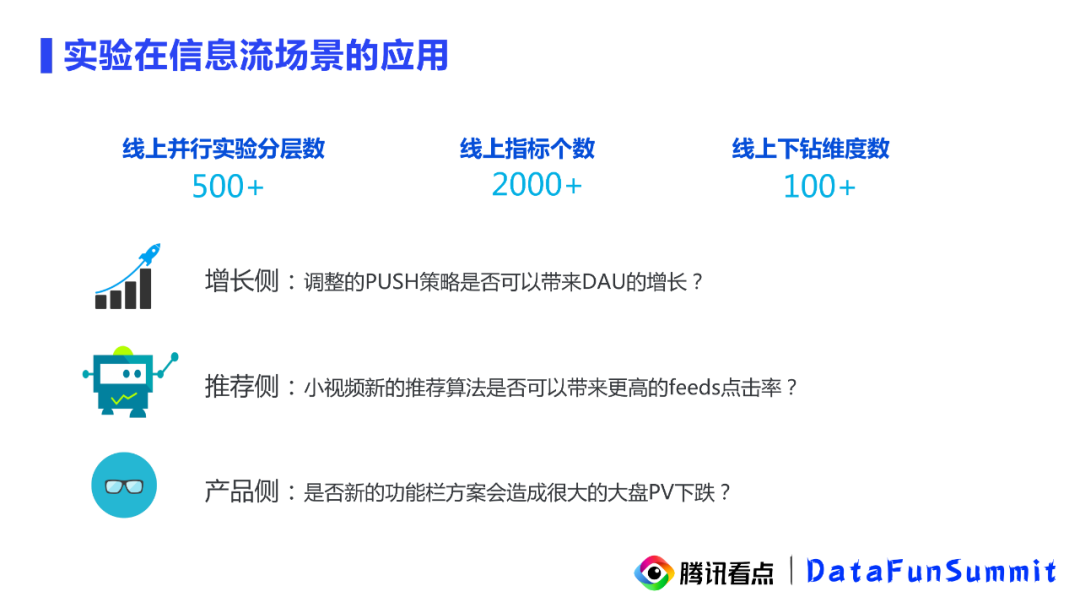 实验在信息流场景的应用

线上并行实验分层数
500+

线上指标个数
2000+

线上下钻维度数
100+

增长侧：调整的PUSH策略是否可以带来DAU的增长？

推荐侧：小视频新的推荐算法是否可以带来更高的feeds点击率？

产品侧：是否新的功能栏方案会造成很大的大盘PV下跌？

腾讯看点 | DataFunSummit